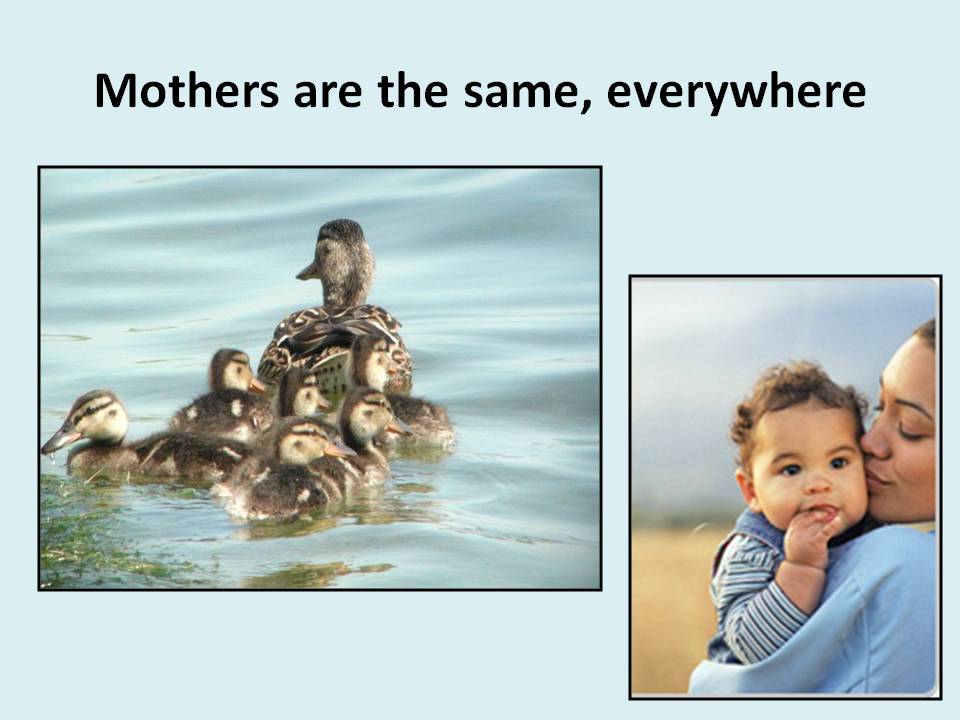 Mothers are the same, everywhere